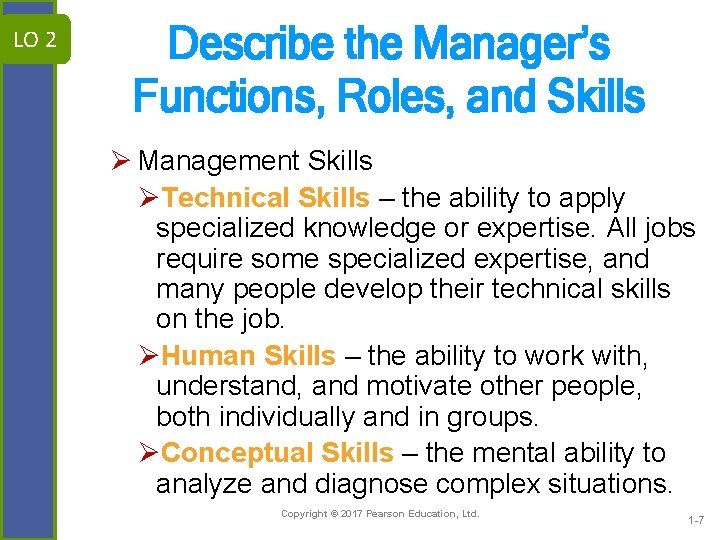 LO 2

Describe the Manager's Functions, Roles, and Skills

➢ Management Skills

➢Technical Skills – the ability to apply specialized knowledge or expertise. All jobs require some specialized expertise, and many people develop their technical skills on the job.

➢Human Skills – the ability to work with, understand, and motivate other people, both individually and in groups.

➢Conceptual Skills – the mental ability to analyze and diagnose complex situations.

Copyright © 2017 Pearson Education, Ltd.

1-7